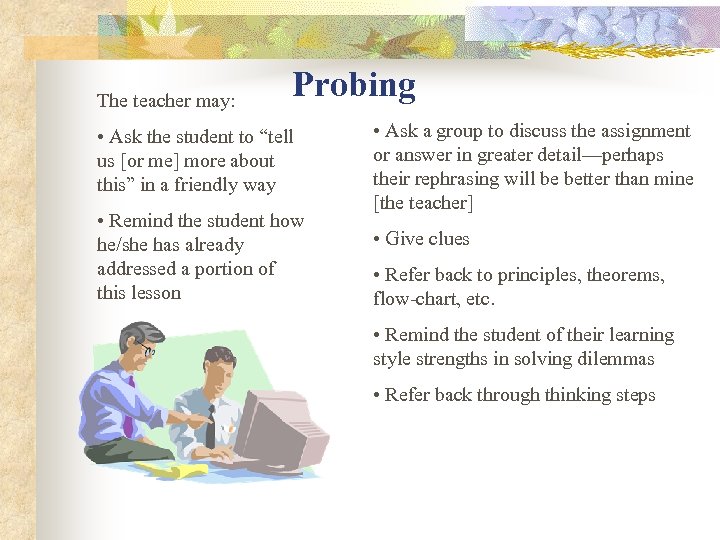 Probing

The teacher may:

• Ask the student to “tell us [or me] more about this” in a friendly way

• Remind the student how he/she has already addressed a portion of this lesson

• Ask a group to discuss the assignment or answer in greater detail—perhaps their rephrasing will be better than mine [the teacher]

• Give clues

• Refer back to principles, theorems, flow-chart, etc.

• Remind the student of their learning style strengths in solving dilemmas

• Refer back through thinking steps